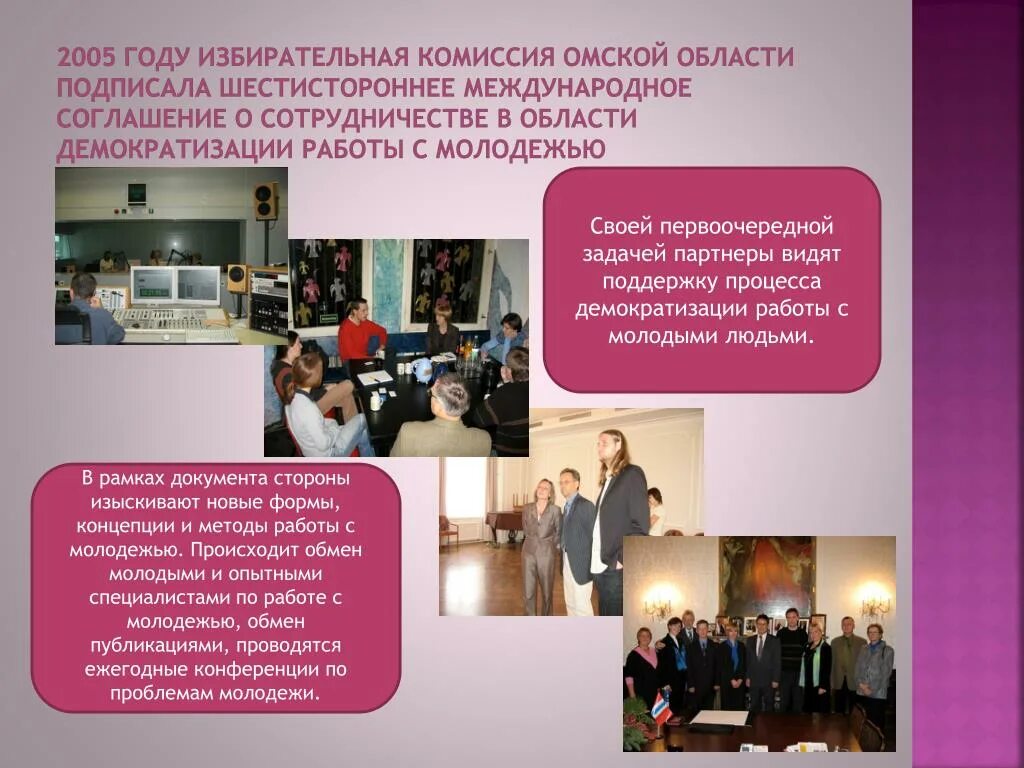 2005 ГОДУ ИЗБИРАТЕЛЬНАЯ КОМИССИЯ ОМСКОЙ ОБЛАСТИ ПОДПИСАЛА ШЕСТИСТОРОННЕЕ МЕЖДУНАРОДНОЕ СОГЛАШЕНИЕ О СОТРУДНИЧЕСТВЕ В ОБЛАСТИ ДЕМОКРАТИЗАЦИИ РАБОТЫ С МОЛОДЕЖЬЮ

Своей первоочередной задачей партнеры видят поддержку процесса демократизации работы с молодыми людьми.

В рамках документа стороны изыскивают новые формы, концепции и методы работы с молодежью. Происходит обмен молодыми и опытными специалистами по работе с молодежью, обмен публикациями, проводятся ежегодные конференции по проблемам молодежи.